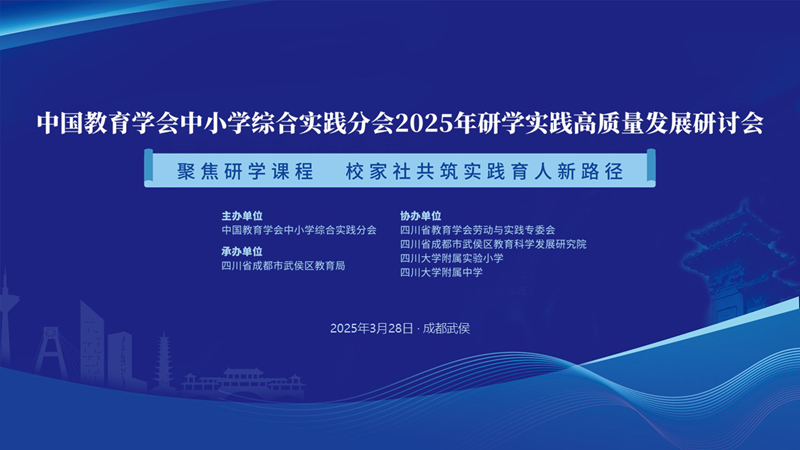 中国教育学会中小学综合实践分会2025年研学实践高质量发展研讨会

聚焦研学课程　校家社共筑实践育人新路径

主办单位
中国教育学会中小学综合实践分会

承办单位
四川省成都市武侯区教育局

协办单位
四川省教育学会劳动与实践专委会
四川省成都市武侯区教育科学发展研究院
四川大学附属实验小学
四川大学附属中学

2025年3月28日 · 成都武侯